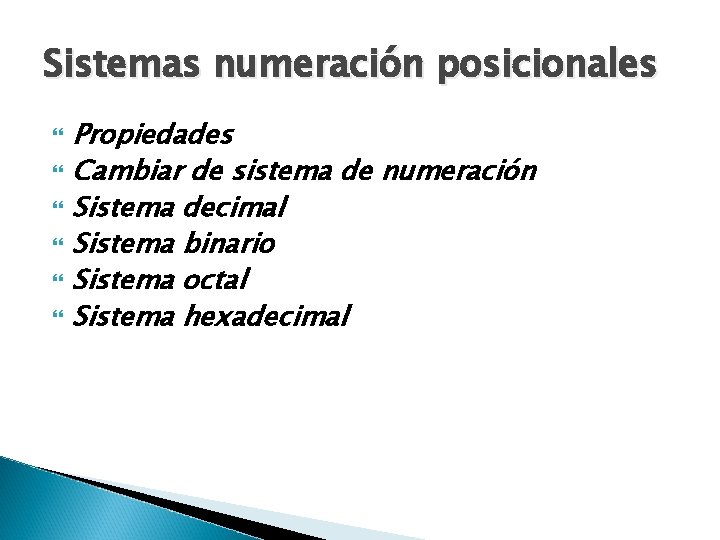 Sistemas numeración posicionales

- Propiedades
- Cambiar de sistema de numeración
- Sistema decimal
- Sistema binario
- Sistema octal
- Sistema hexadecimal